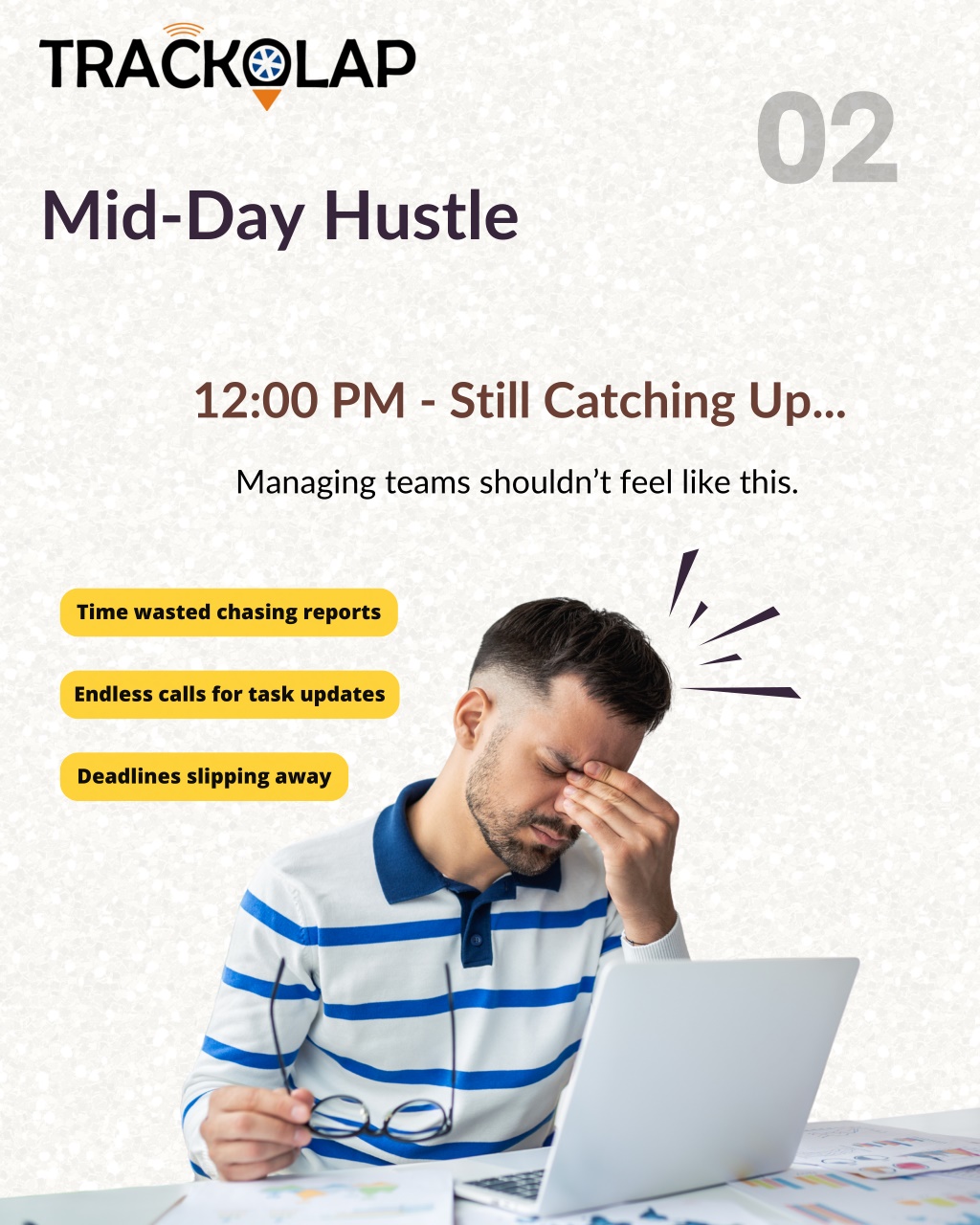 TRACKOLAP

02

Mid-Day Hustle

12:00 PM - Still Catching Up...

Managing teams shouldn’t feel like this.

Time wasted chasing reports

Endless calls for task updates

Deadlines slipping away